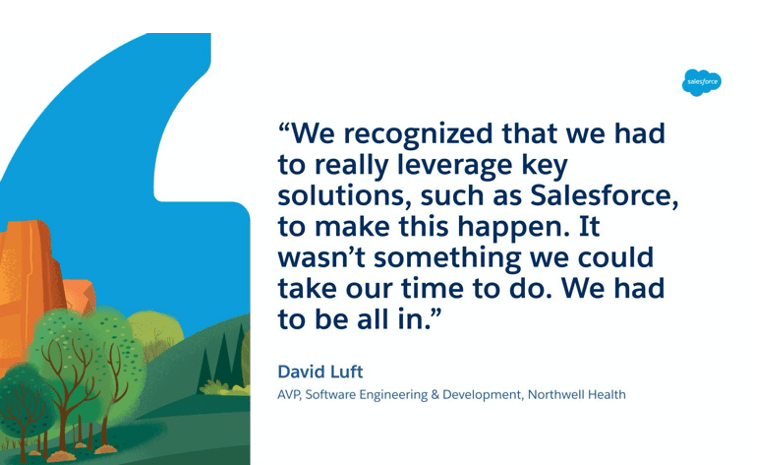 salesforce

“We recognized that we had to really leverage key solutions, such as Salesforce, to make this happen. It wasn’t something we could take our time to do. We had to be all in.”

David Luft

AVP, Software Engineering & Development, Northwell Health